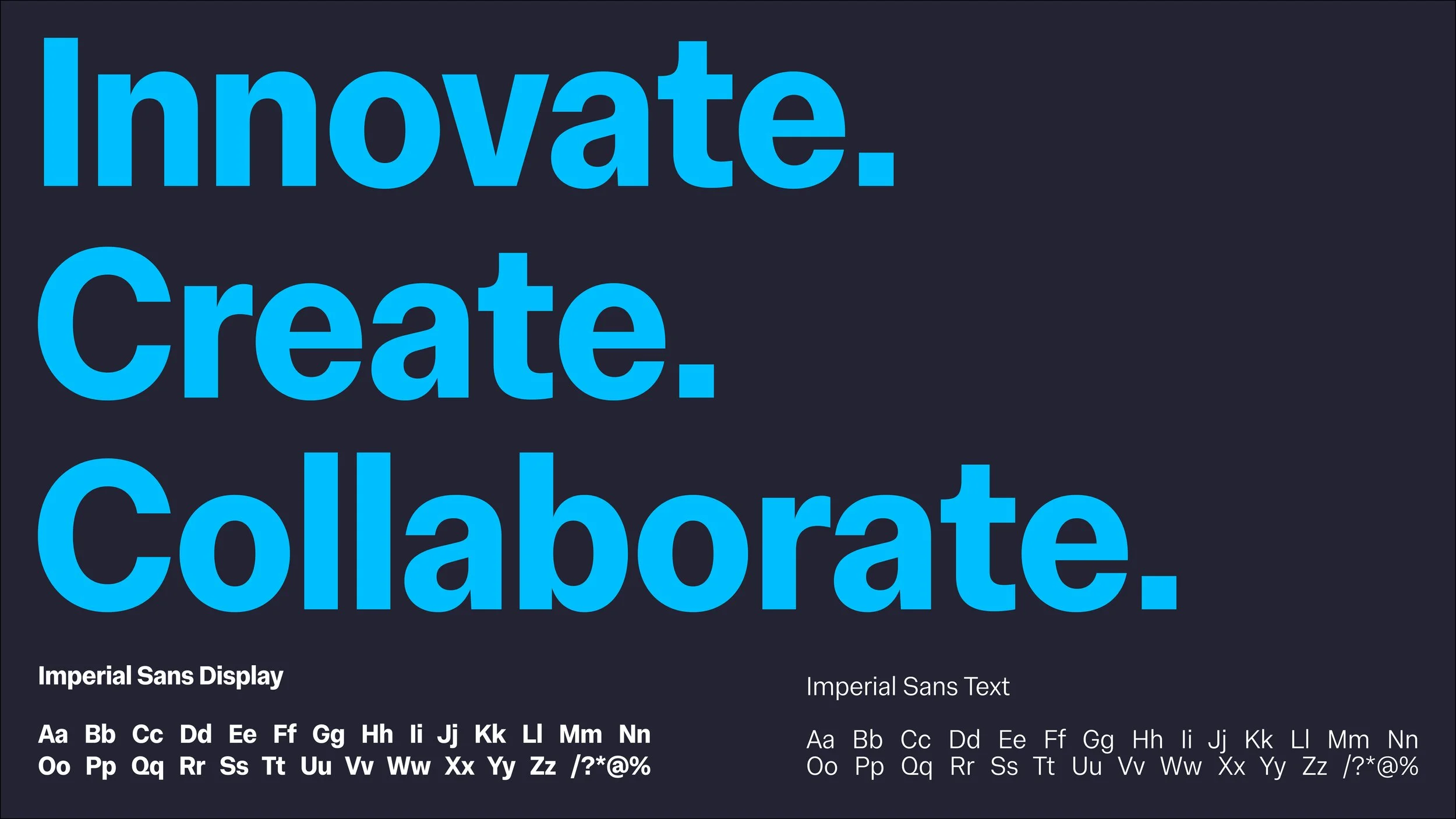 Innovate.
Create.
Collaborate.

Imperial Sans Display

Aa Bb Cc Dd Ee Ff Gg Hh Ii Jj Kk Ll Mm Nn
Oo Pp Qq Rr Ss Tt Uu Vv Ww Xx Yy Zz /?*@%

Imperial Sans Text

Aa Bb Cc Dd Ee Ff Gg Hh Ii Jj Kk Ll Mm Nn
Oo Pp Qq Rr Ss Tt Uu Vv Ww Xx Yy Zz /?*@%